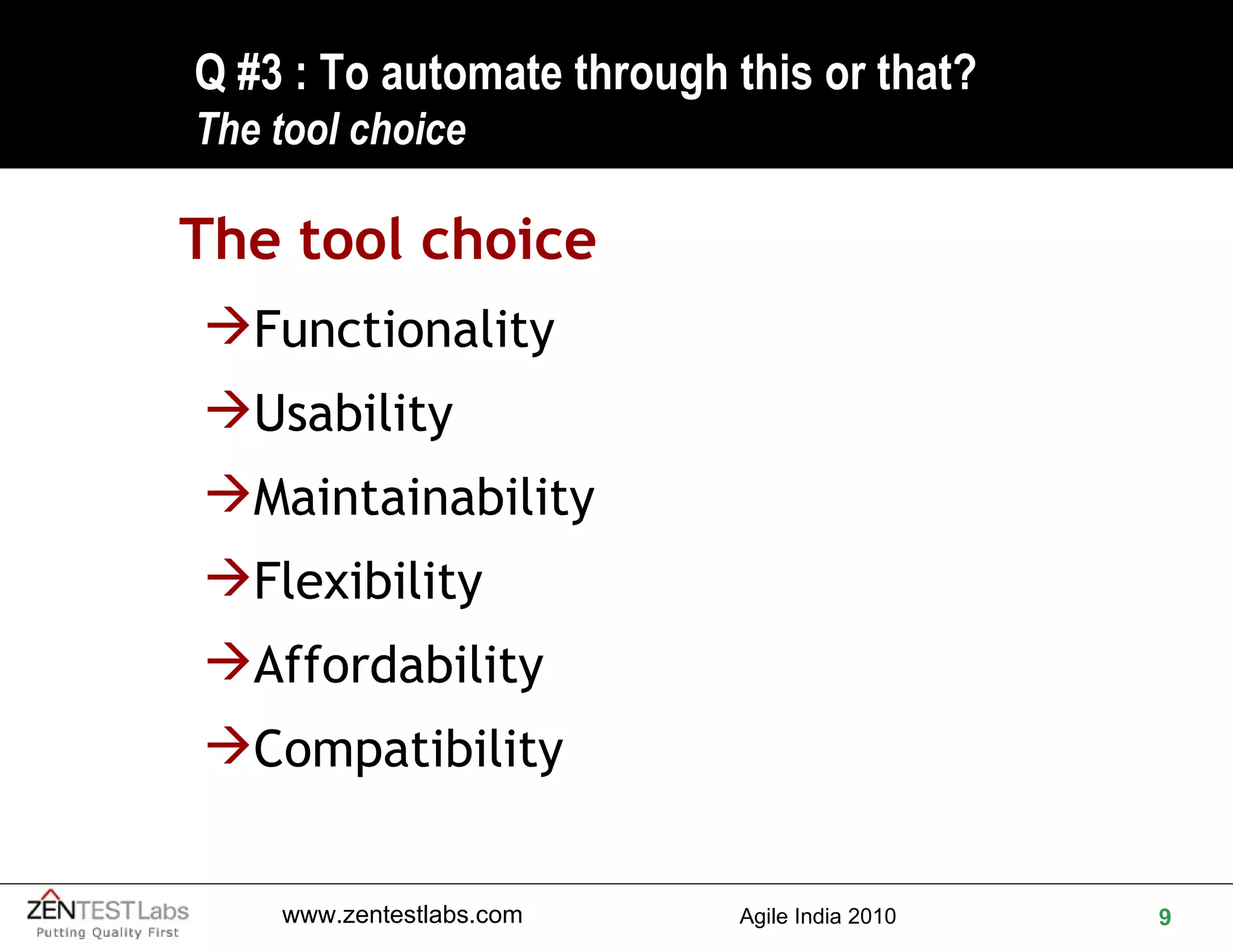 Q #3 : To automate through this or that?
The tool choice

The tool choice

→Functionality

→Usability

→Maintainability

→Flexibility

→Affordability

→Compatibility

ZENTEST Labs
Putting Quality First

www.zentestlabs.com

Agile India 2010

9